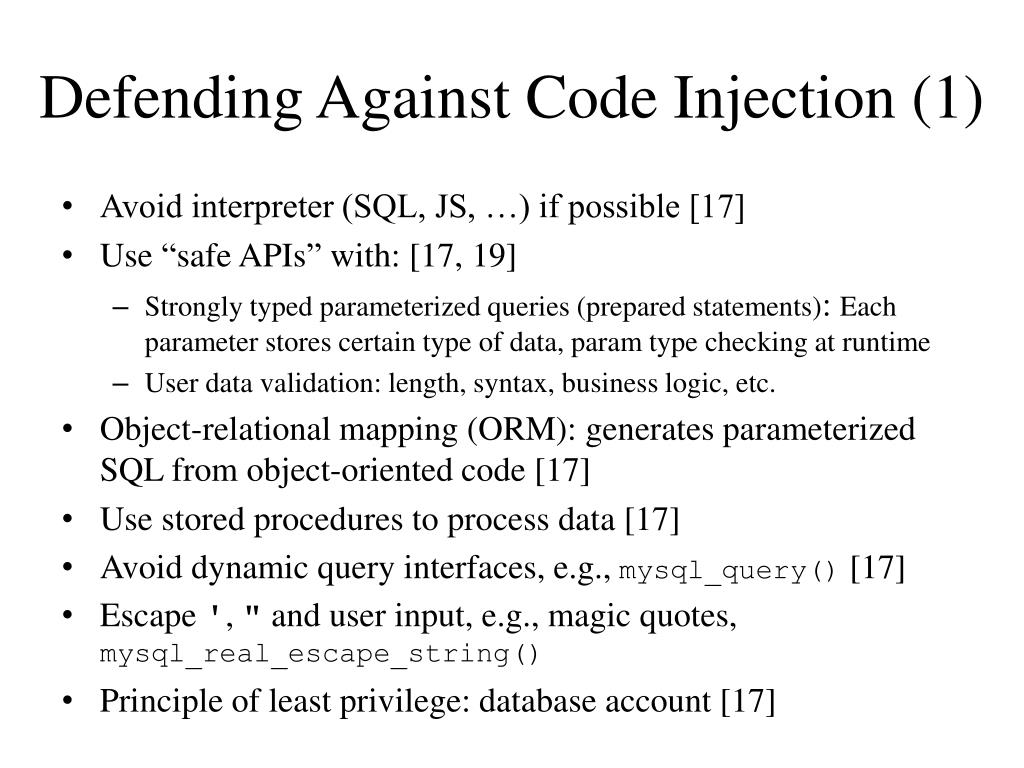 Defending Against Code Injection (1)

• Avoid interpreter (SQL, JS, …) if possible [17]
• Use “safe APIs” with: [17, 19]
– Strongly typed parameterized queries (prepared statements): Each parameter stores certain type of data, param type checking at runtime
– User data validation: length, syntax, business logic, etc.
• Object-relational mapping (ORM): generates parameterized SQL from object-oriented code [17]
• Use stored procedures to process data [17]
• Avoid dynamic query interfaces, e.g., mysql_query() [17]
• Escape ', " and user input, e.g., magic quotes, mysql_real_escape_string()
• Principle of least privilege: database account [17]